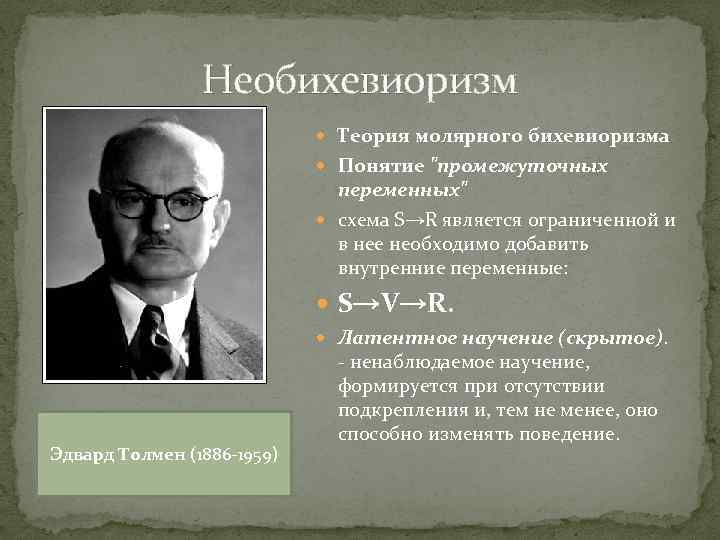 Необихевиоризм

Теория молярного бихевиоризма

Понятие "промежуточных переменных"

схема S→R является ограниченной и в нее необходимо добавить внутренние переменные:

S→V→R.

Латентное научение (скрытое). - ненаблюдаемое научение, формируется при отсутствии подкрепления и, тем не менее, оно способно изменять поведение.

Эдвард Толмен (1886-1959)